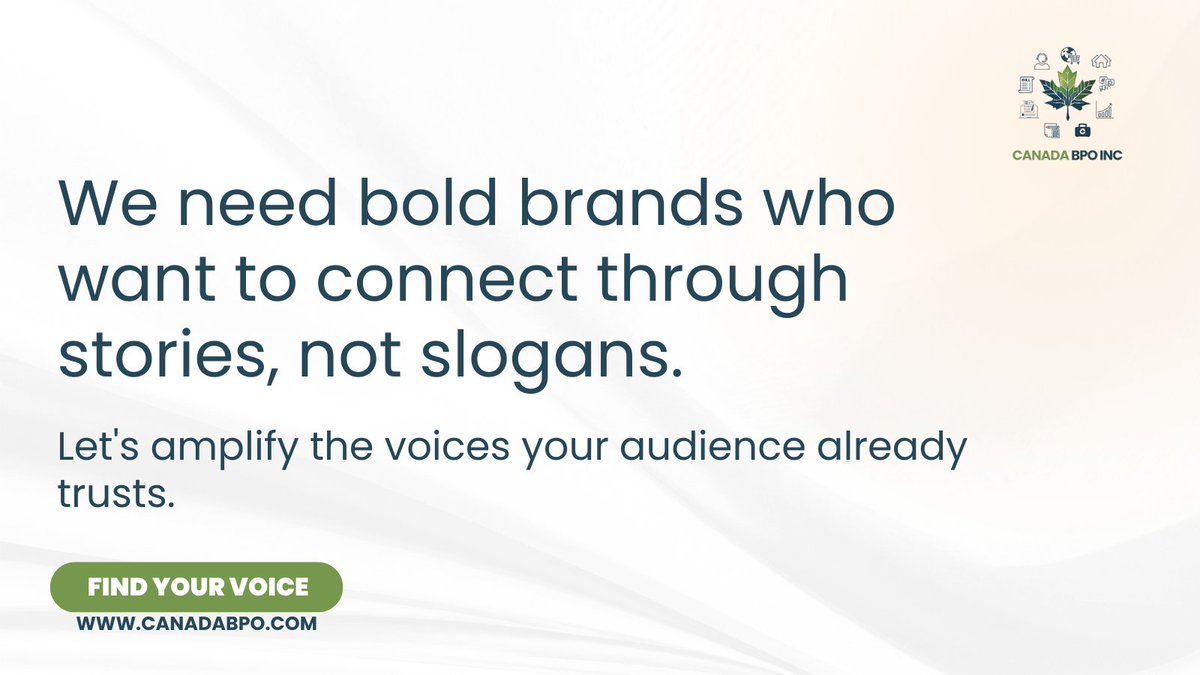 CANADA BPO INC

We need bold brands who want to connect through stories, not slogans.

Let's amplify the voices your audience already trusts.

FIND YOUR VOICE

WWW.CANADABPO.COM